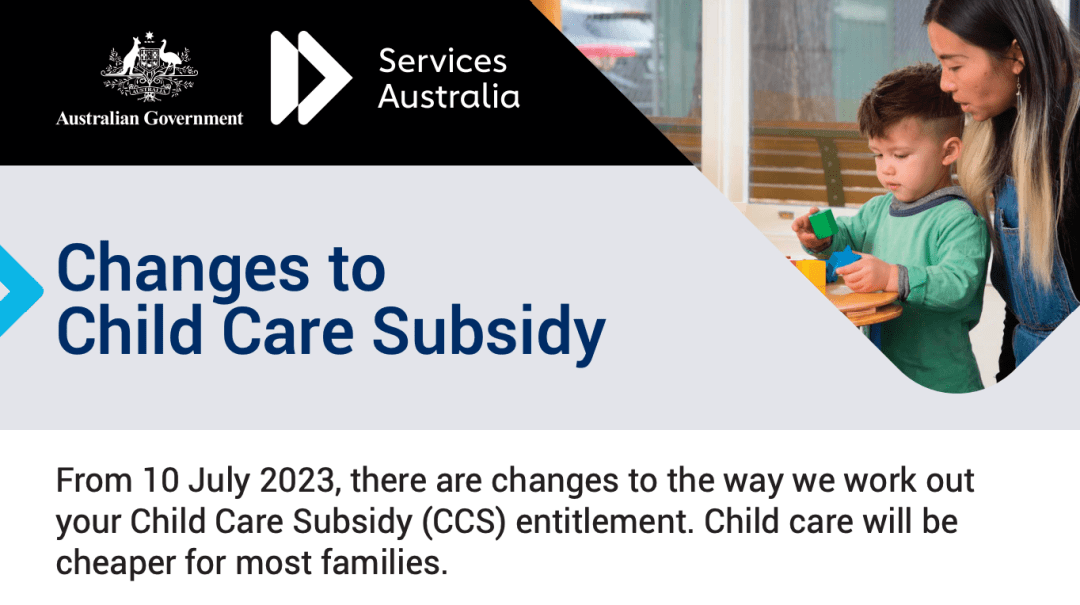 Australian Government

Services Australia

Changes to Child Care Subsidy

From 10 July 2023, there are changes to the way we work out your Child Care Subsidy (CCS) entitlement. Child care will be cheaper for most families.